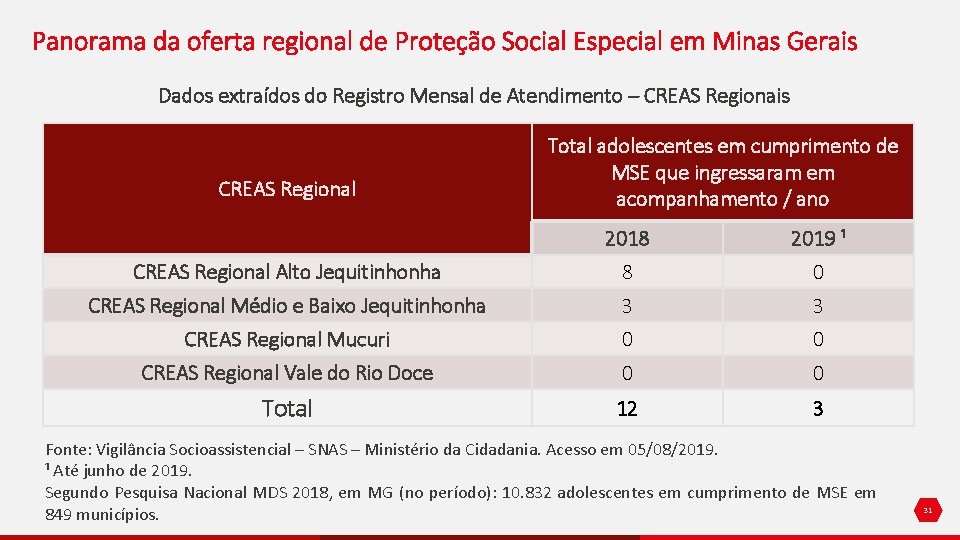 Panorama da oferta regional de Proteção Social Especial em Minas Gerais

Dados extraídos do Registro Mensal de Atendimento – CREAS Regionais

| CREAS Regional | Total adolescentes em cumprimento de MSE que ingressaram em acompanhamento / ano | |
|---|---|---|
| | 2018 | 2019 ¹ |
| CREAS Regional Alto Jequitinhonha | 8 | 0 |
| CREAS Regional Médio e Baixo Jequitinhonha | 3 | 3 |
| CREAS Regional Mucuri | 0 | 0 |
| CREAS Regional Vale do Rio Doce | 0 | 0 |
| Total | 12 | 3 |

Fonte: Vigilância Socioassistencial – SNAS – Ministério da Cidadania. Acesso em 05/08/2019.
¹ Até junho de 2019.
Segundo Pesquisa Nacional MDS 2018, em MG (no período): 10.832 adolescentes em cumprimento de MSE em 849 municípios.

31